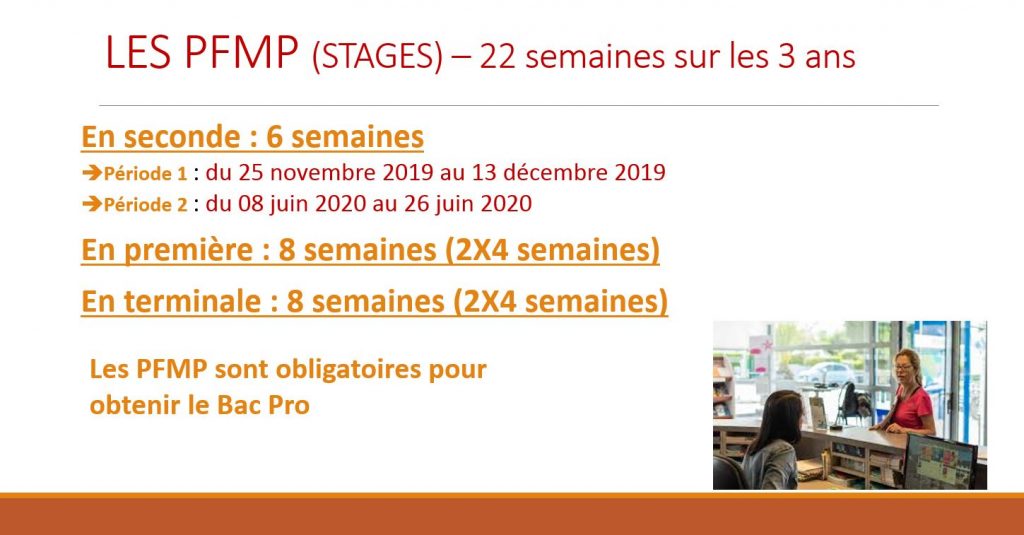 LES PFMP (STAGES) – 22 semaines sur les 3 ans

En seconde : 6 semaines

➔Période 1 : du 25 novembre 2019 au 13 décembre 2019

➔Période 2 : du 08 juin 2020 au 26 juin 2020

En première : 8 semaines (2X4 semaines)

En terminale : 8 semaines (2X4 semaines)

Les PFMP sont obligatoires pour obtenir le Bac Pro